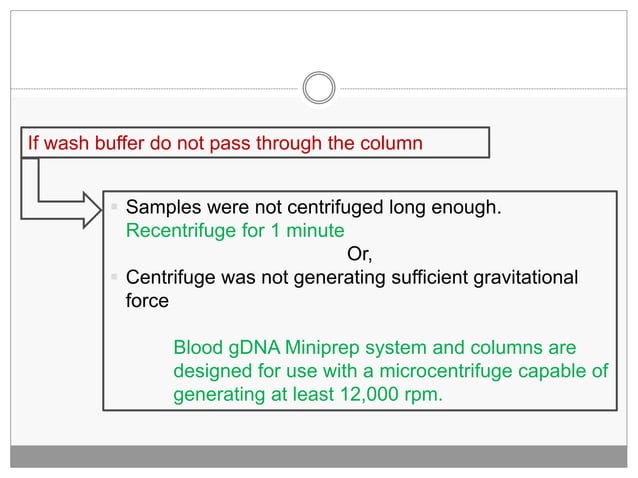 If wash buffer do not pass through the column

Samples were not centrifuged long enough.
Recentrifuge for 1 minute

Or,

Centrifuge was not generating sufficient gravitational force

Blood gDNA Miniprep system and columns are designed for use with a microcentrifuge capable of generating at least 12,000 rpm.